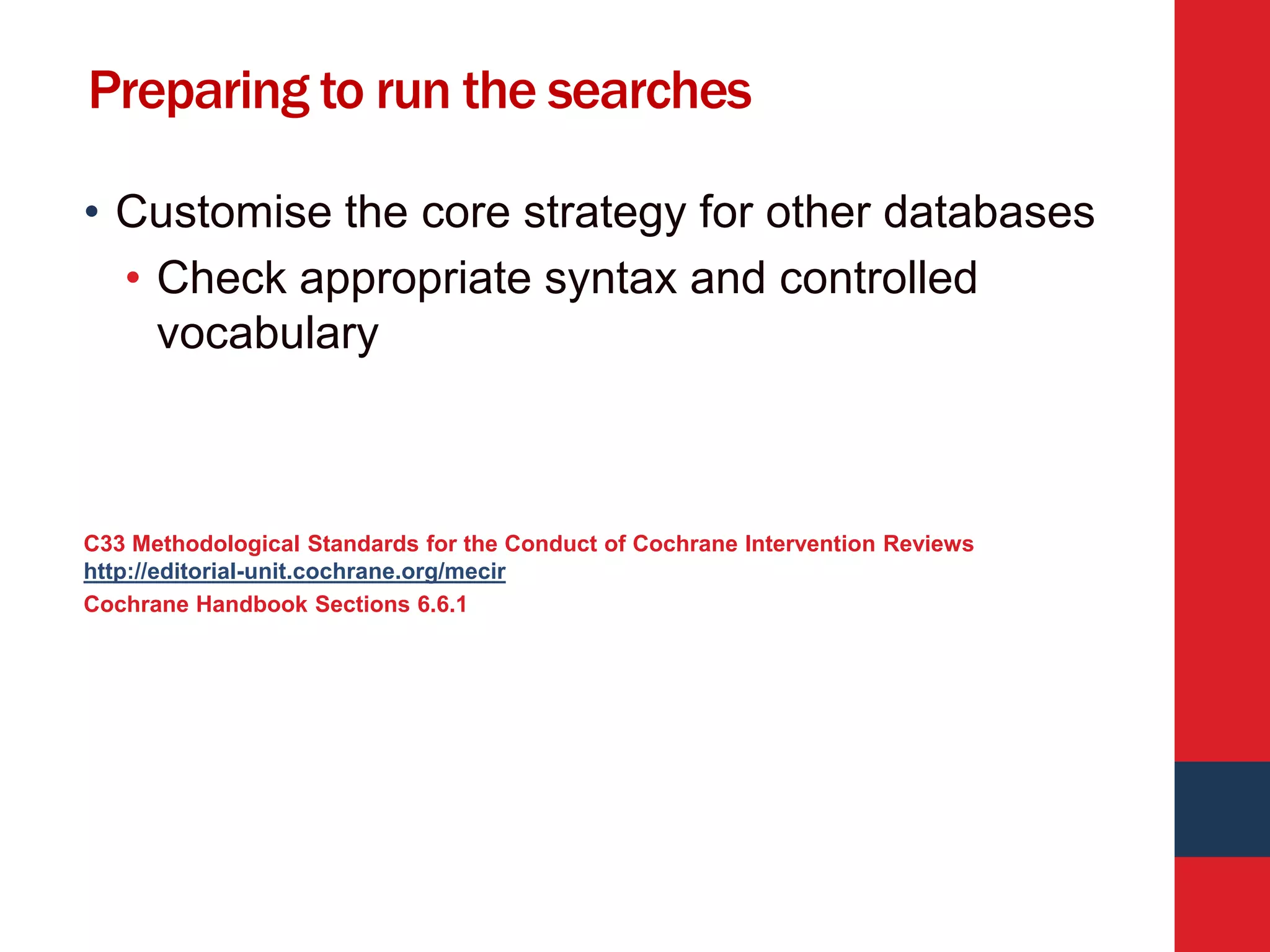 Preparing to run the searches

• Customise the core strategy for other databases
  • Check appropriate syntax and controlled vocabulary

C33 Methodological Standards for the Conduct of Cochrane Intervention Reviews
http://editorial-unit.cochrane.org/mecir
Cochrane Handbook Sections 6.6.1